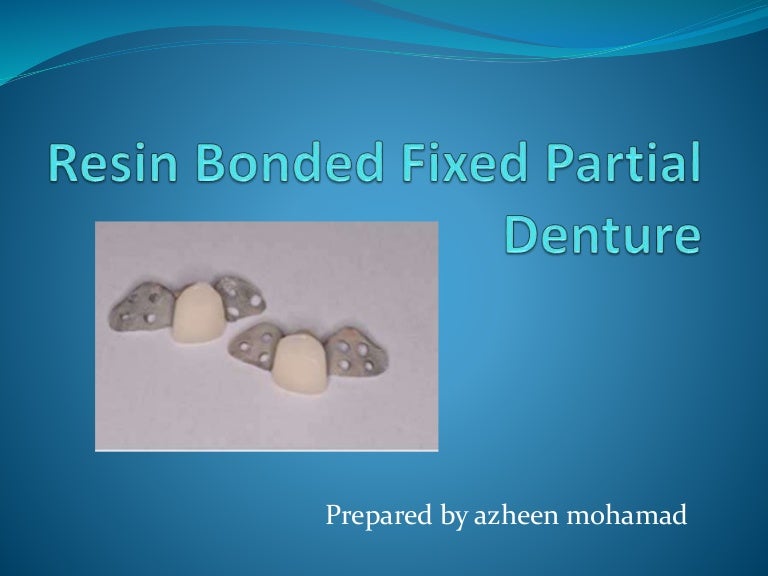 Resin Bonded Fixed Partial Denture

Prepared by azheen mohamad